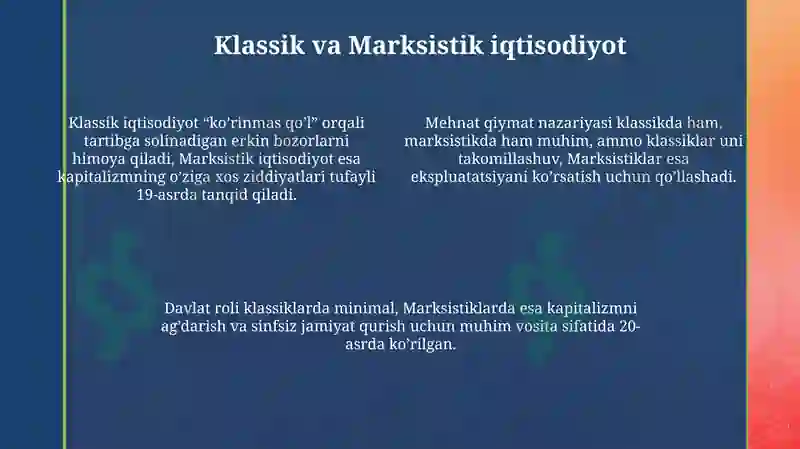 Klassik va Marksistik iqtisodiyot

Klassik iqtisodiyot “ko’rinmas qo’l” orqali tartibga solinadigan erkin bozorlarni himoya qiladi, Marksistik iqtisodiyot esa kapitalizmning o’ziga xos ziddiyatlari tufayli 19-asrda tanqid qiladi.

Mehnat qiymat nazariyasi klassikda ham, marksistikda ham muhim, ammo klassiklar uni takomillashuv, Marksistiklar esa ekspluatatsiyani ko’rsatish uchun qo’llashadi.

Davlat roli klassiklarda minimal, Marksistiklarda esa kapitalizmni ag’darish va sinfsiz jamiyat qurish uchun muhim vosita sifatida 20-asrda ko’rilgan.